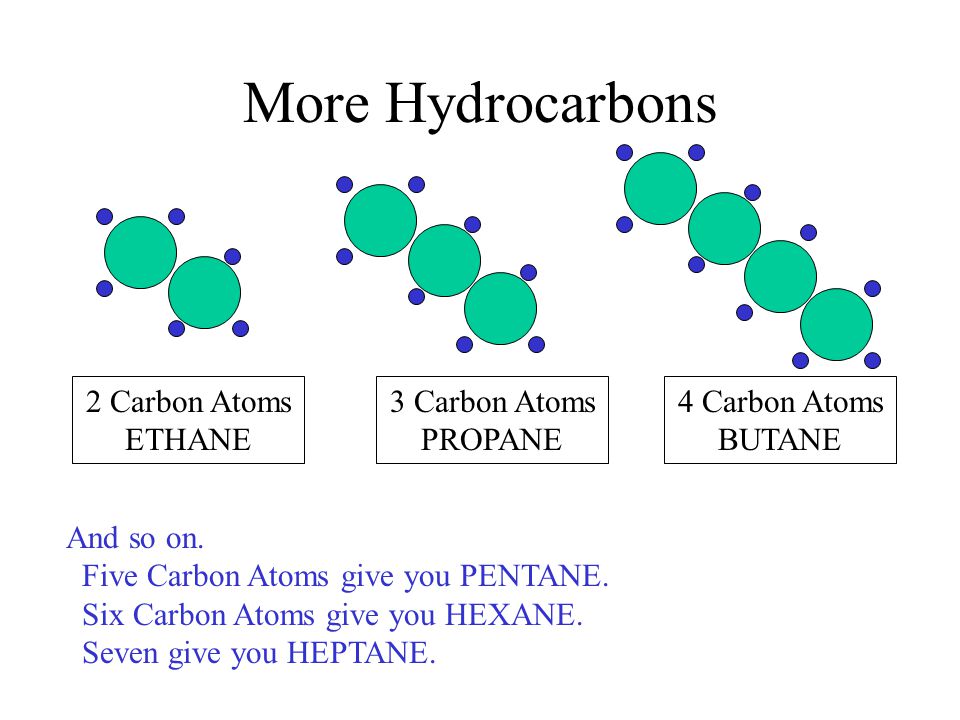 More Hydrocarbons

2 Carbon Atoms
ETHANE

3 Carbon Atoms
PROPANE

4 Carbon Atoms
BUTANE

And so on.
Five Carbon Atoms give you PENTANE.
Six Carbon Atoms give you HEXANE.
Seven give you HEPTANE.